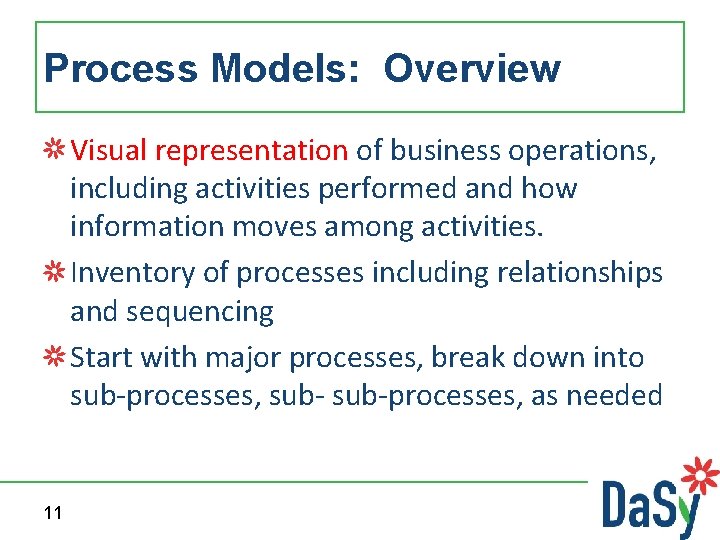 Process Models: Overview

Visual representation of business operations, including activities performed and how information moves among activities.

Inventory of processes including relationships and sequencing

Start with major processes, break down into sub-processes, sub- sub-processes, as needed

11

DaSy